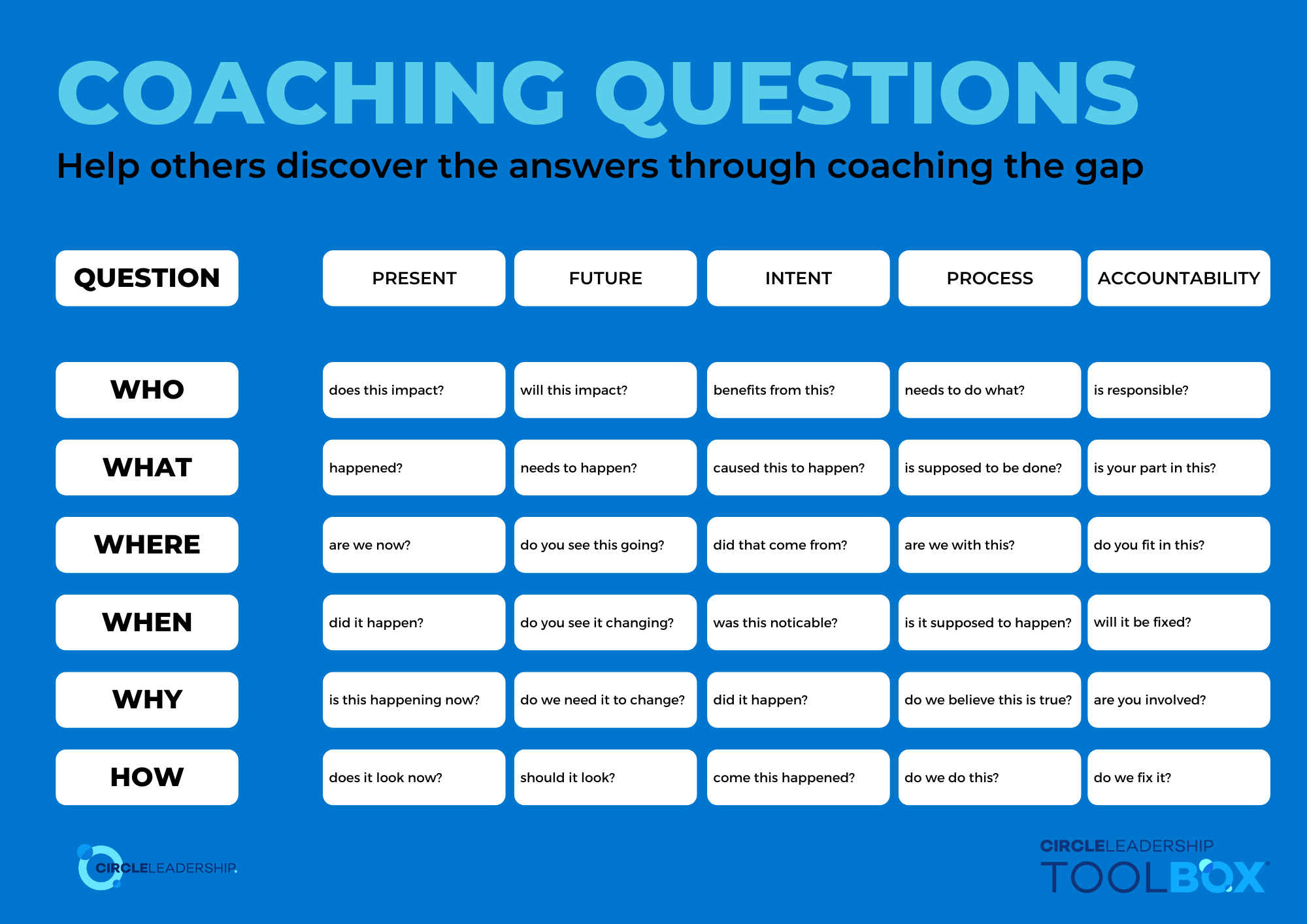 COACHING QUESTIONS

Help others discover the answers through coaching the gap

| QUESTION | PRESENT | FUTURE | INTENT | PROCESS | ACCOUNTABILITY |
|---|---|---|---|---|---|
| WHO | does this impact? | will this impact? | benefits from this? | needs to do what? | is responsible? |
| WHAT | happened? | needs to happen? | caused this to happen? | is supposed to be done? | is your part in this? |
| WHERE | are we now? | do you see this going? | did that come from? | are we with this? | do you fit in this? |
| WHEN | did it happen? | do you see it changing? | was this noticable? | is it supposed to happen? | will it be fixed? |
| WHY | is this happening now? | do we need it to change? | did it happen? | do we believe this is true? | are you involved? |
| HOW | does it look now? | should it look? | come this happened? | do we do this? | do we fix it? |

CIRCLELEADERSHIP.

CIRCLELEADERSHIP
TOOLBOX